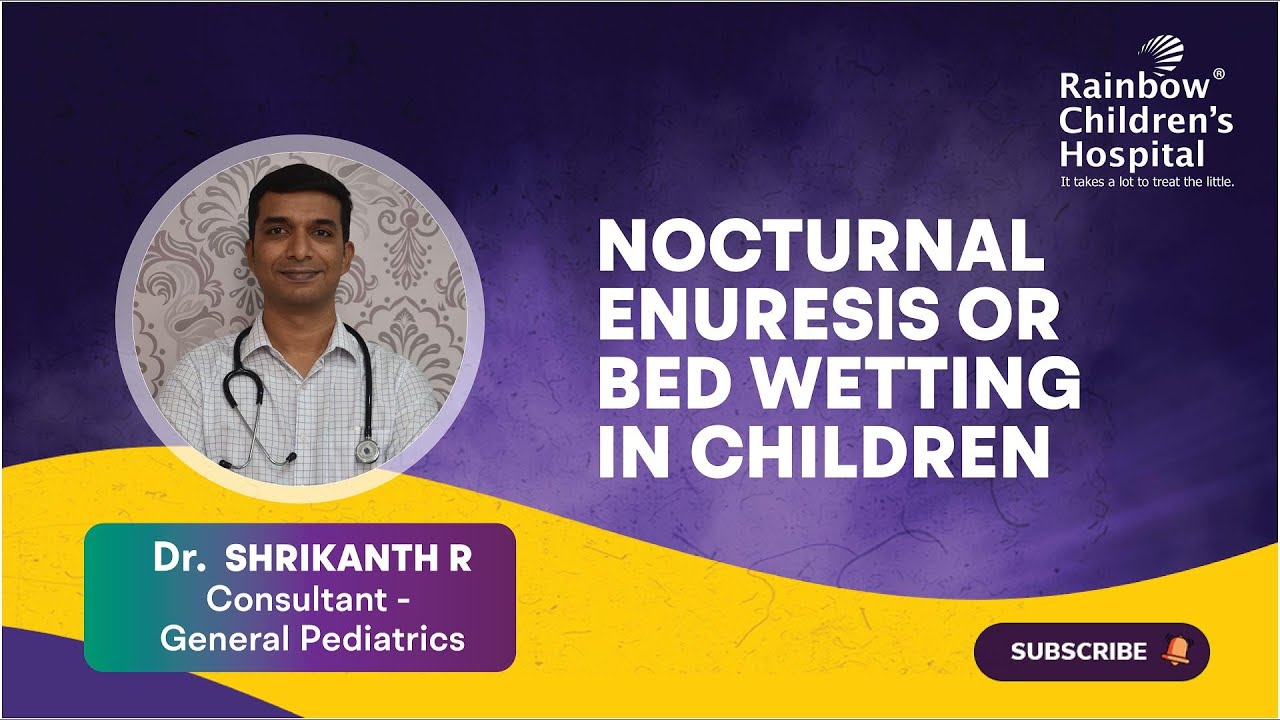 Rainbow®
Children's
Hospital
It takes a lot to treat the little.

NOCTURNAL ENURESIS OR BED WETTING IN CHILDREN

Dr. SHRIKANTH R
Consultant -
General Pediatrics

SUBSCRIBE